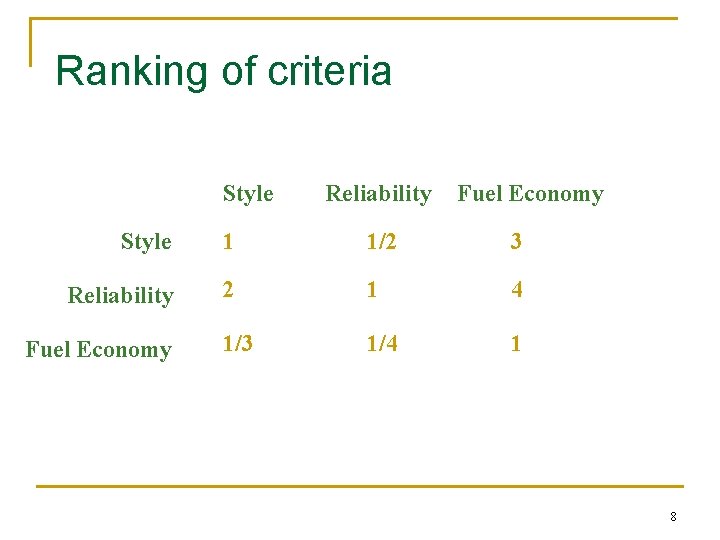 Ranking of criteria

|  | Style | Reliability | Fuel Economy |
|---|---|---|---|
| Style | 1 | 1/2 | 3 |
| Reliability | 2 | 1 | 4 |
| Fuel Economy | 1/3 | 1/4 | 1 |

8